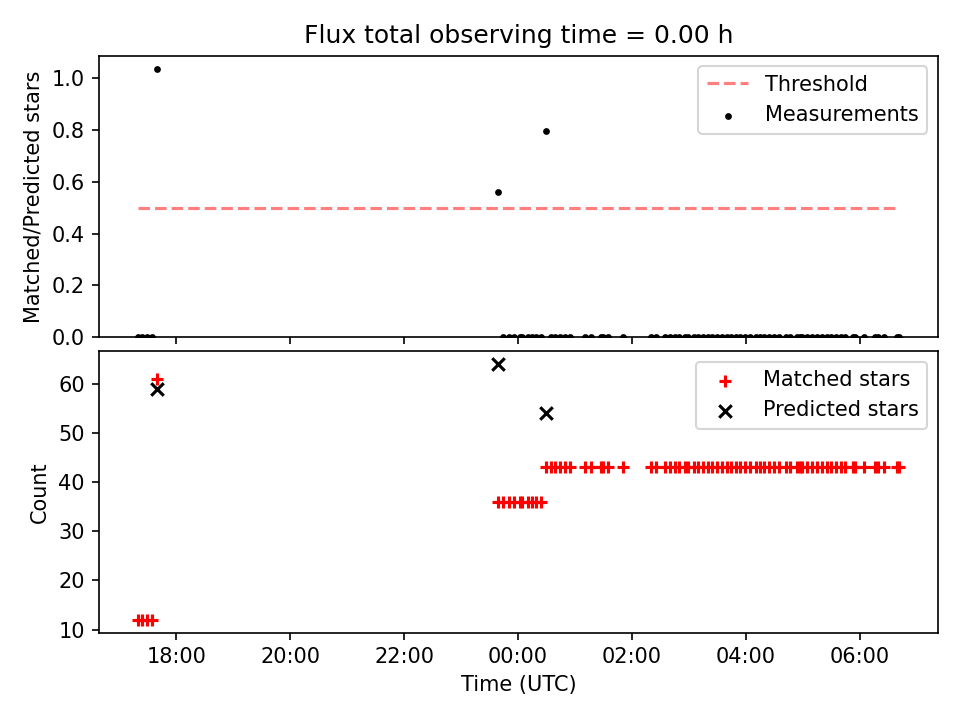 Flux total observing time = 0.00 h

Matched/Predicted stars
1.0
0.8
0.6
0.4
0.2
0.0

Threshold
Measurements

Count
60
50
40
30
20
10

Matched stars
Predicted stars

18:00
20:00
22:00
00:00
02:00
04:00
06:00
Time (UTC)